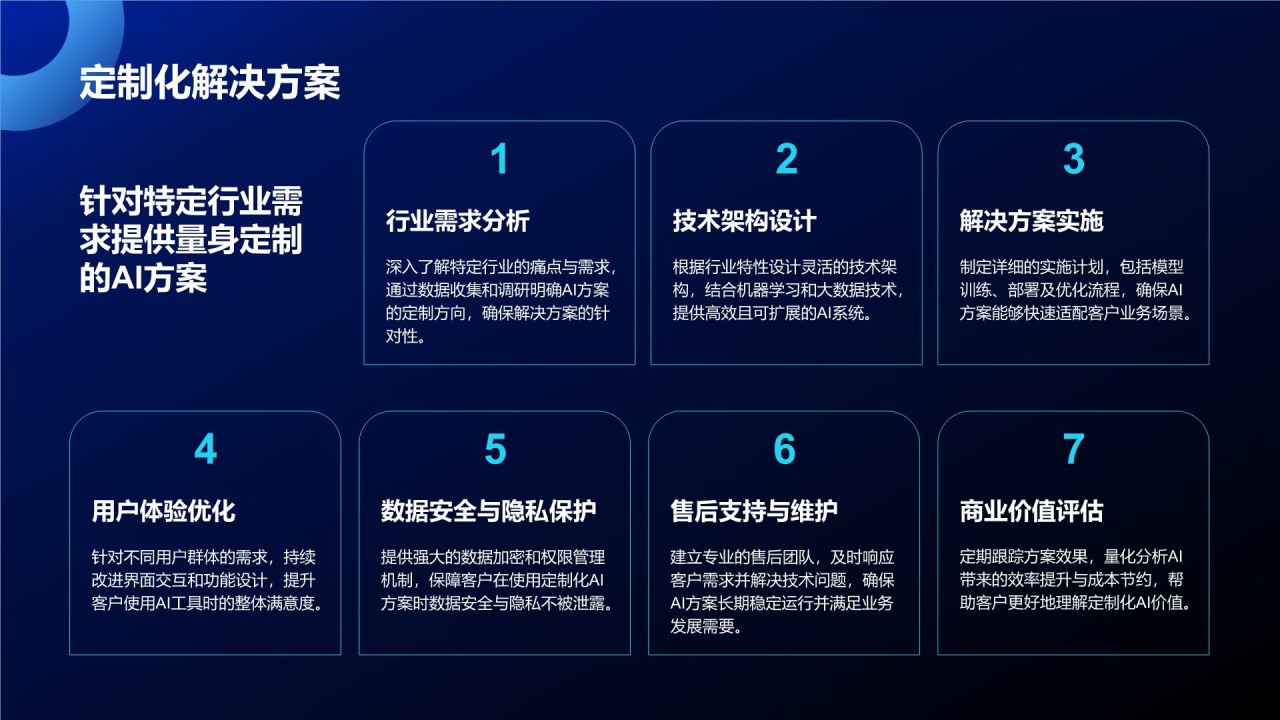 定制化解决方案

针对特定行业需求提供量身定制的AI方案

1

行业需求分析

深入了解特定行业的痛点与需求，通过数据收集和调研明确AI方案的定制方向，确保解决方案的针对性。

2

技术架构设计

根据行业特性设计灵活的技术架构，结合机器学习和大数据技术，提供高效且可扩展的AI系统。

3

解决方案实施

制定详细的实施计划，包括模型训练、部署及优化流程，确保AI方案能够快速适配客户业务场景。

4

用户体验优化

针对不同用户群体的需求，持续改进界面交互和功能设计，提升客户使用AI工具时的整体满意度。

5

数据安全与隐私保护

提供强大的数据加密和权限管理机制，保障客户在使用定制化AI方案时数据安全与隐私不被泄露。

6

售后支持与维护

建立专业的售后团队，及时响应客户需求并解决技术问题，确保AI方案长期稳定运行并满足业务发展需要。

7

商业价值评估

定期跟踪方案效果，量化分析AI带来的效率提升与成本节约，帮助客户更好地理解定制化AI价值。